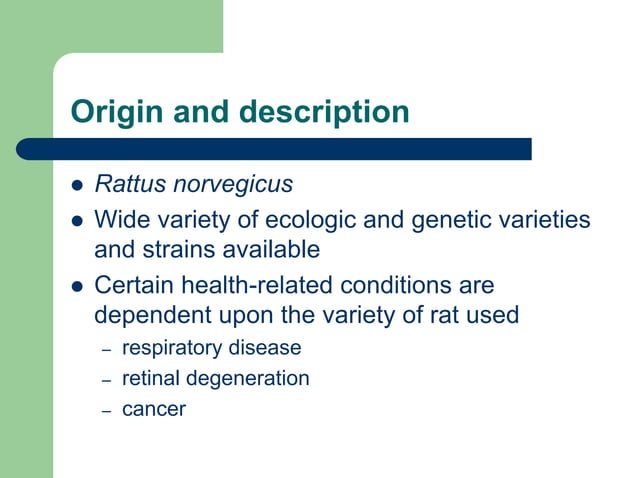 Origin and description

- Rattus norvegicus
- Wide variety of ecologic and genetic varieties and strains available
- Certain health-related conditions are dependent upon the variety of rat used
  – respiratory disease
  – retinal degeneration
  – cancer